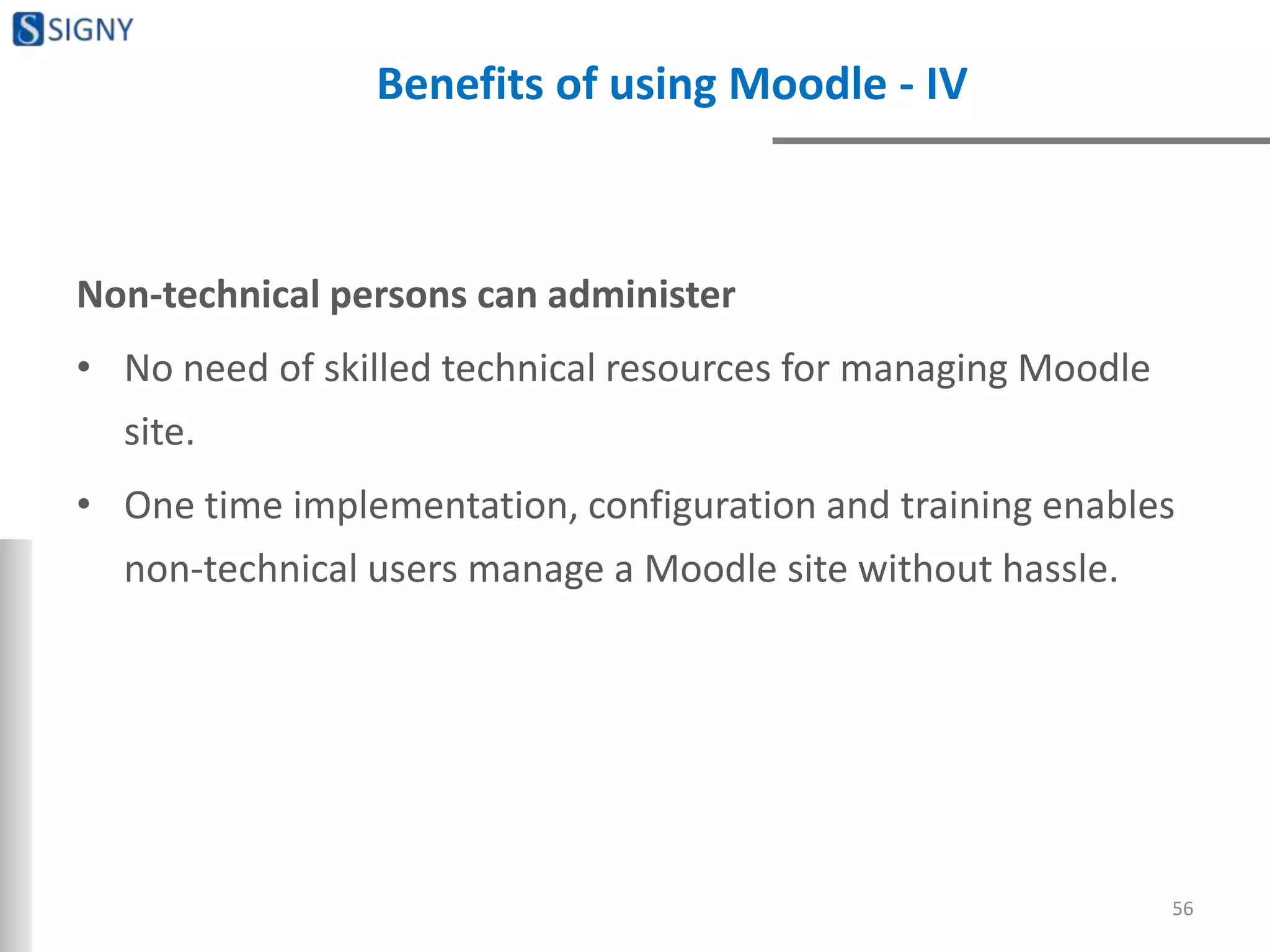 SIGNY

Benefits of using Moodle - IV

Non-technical persons can administer

• No need of skilled technical resources for managing Moodle site.

• One time implementation, configuration and training enables non-technical users manage a Moodle site without hassle.

56